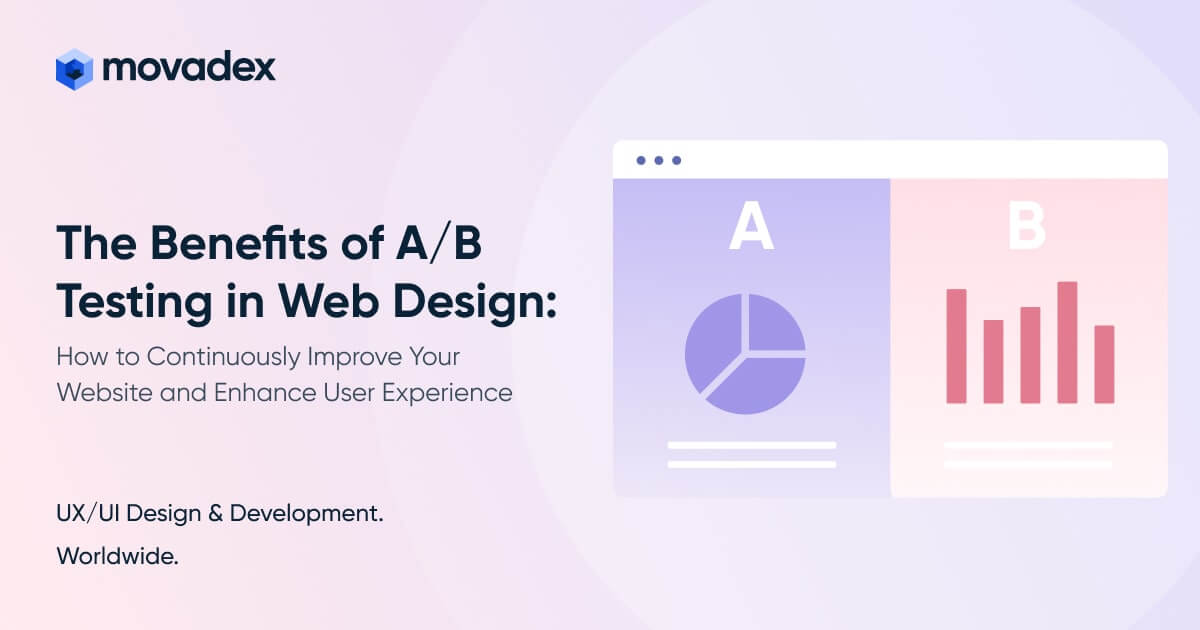 movadex

The Benefits of A/B Testing in Web Design:

How to Continuously Improve Your Website and Enhance User Experience

UX/UI Design & Development.

Worldwide.

A

B